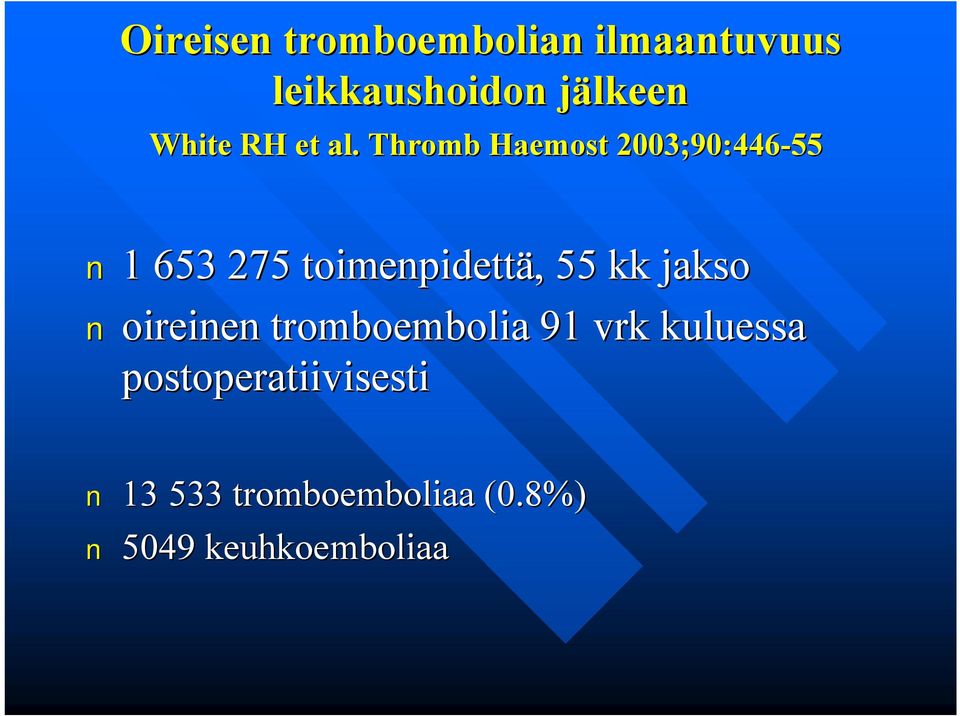 Oireisen tromboembolian ilmaantuvuus leikkaushoidon jälkeen

White RH et al. Thromb Haemost 2003;90:446-55

n 1 653 275 toimenpidettä, 55 kk jakso
n oireinen tromboembolia 91 vrk kuluessa postoperatiivisesti

n 13 533 tromboemboliaa (0.8%)
n 5049 keuhkoemboliaa